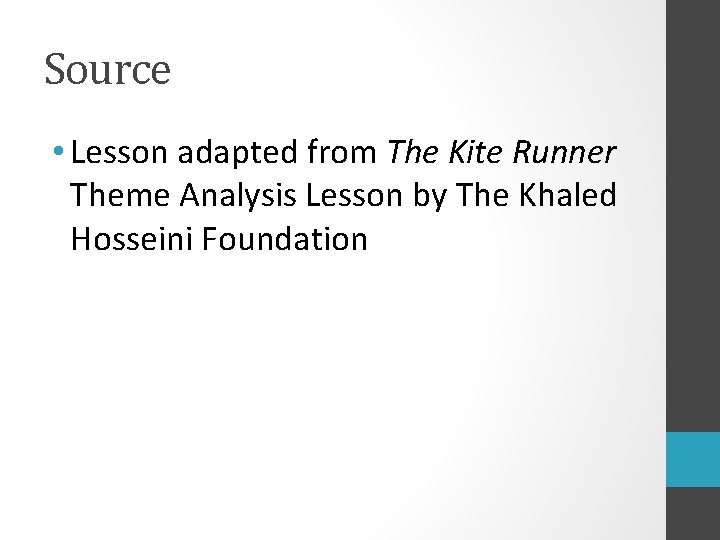 Source

• Lesson adapted from The Kite Runner Theme Analysis Lesson by The Khaled Hosseini Foundation